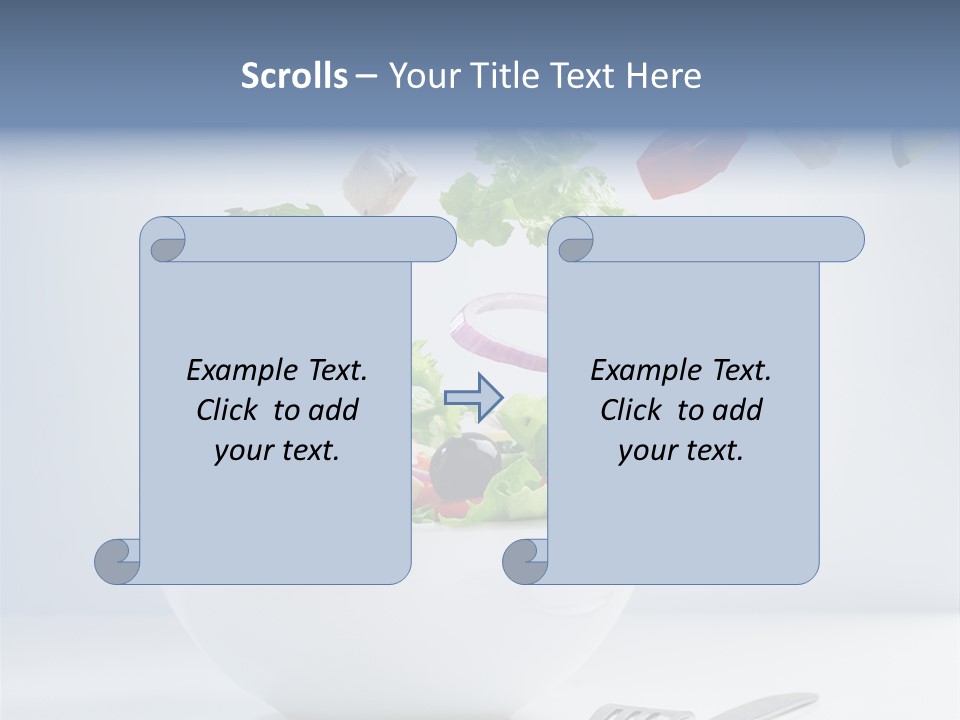 Scrolls – Your Title Text Here

Example Text. Click to add your text.

Example Text. Click to add your text.